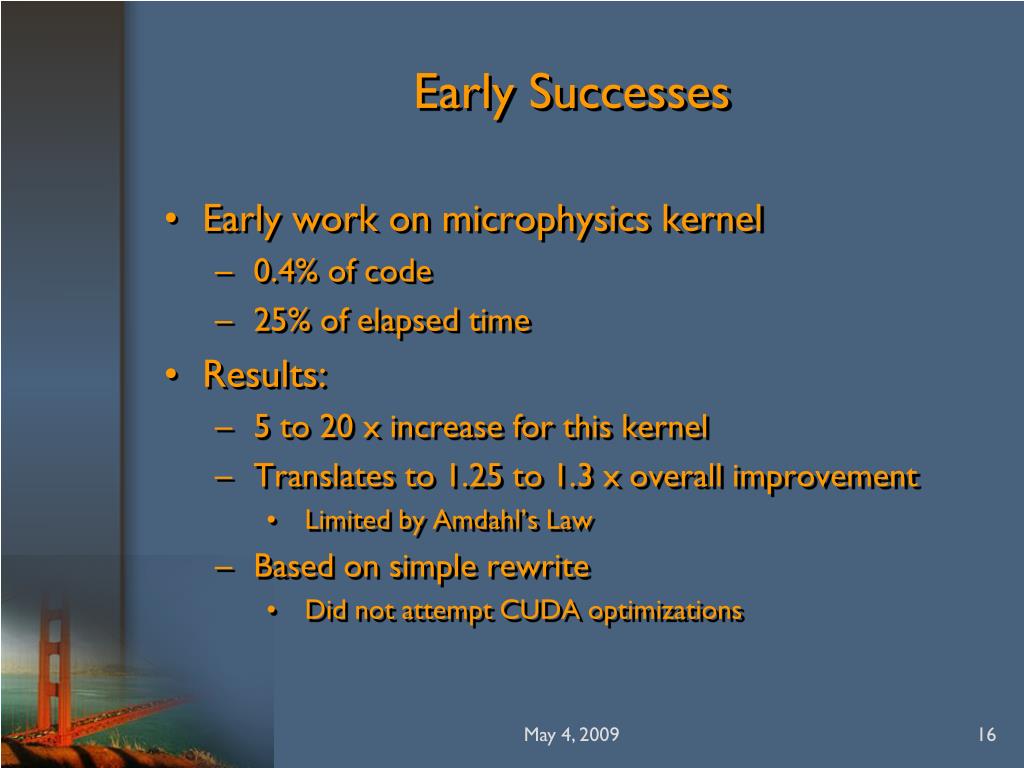 Early Successes

• Early work on microphysics kernel
– 0.4% of code
– 25% of elapsed time
• Results:
– 5 to 20 x increase for this kernel
– Translates to 1.25 to 1.3 x overall improvement
• Limited by Amdahl's Law
– Based on simple rewrite
• Did not attempt CUDA optimizations

May 4, 2009

16